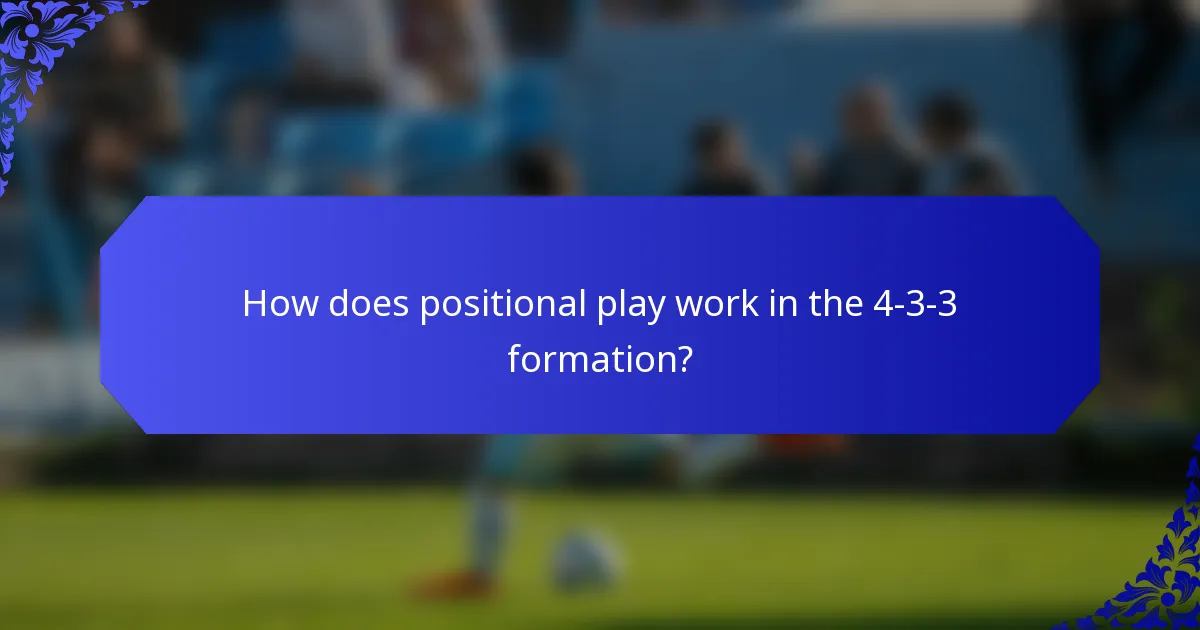 How does positional play work in the 4-3-3 formation?